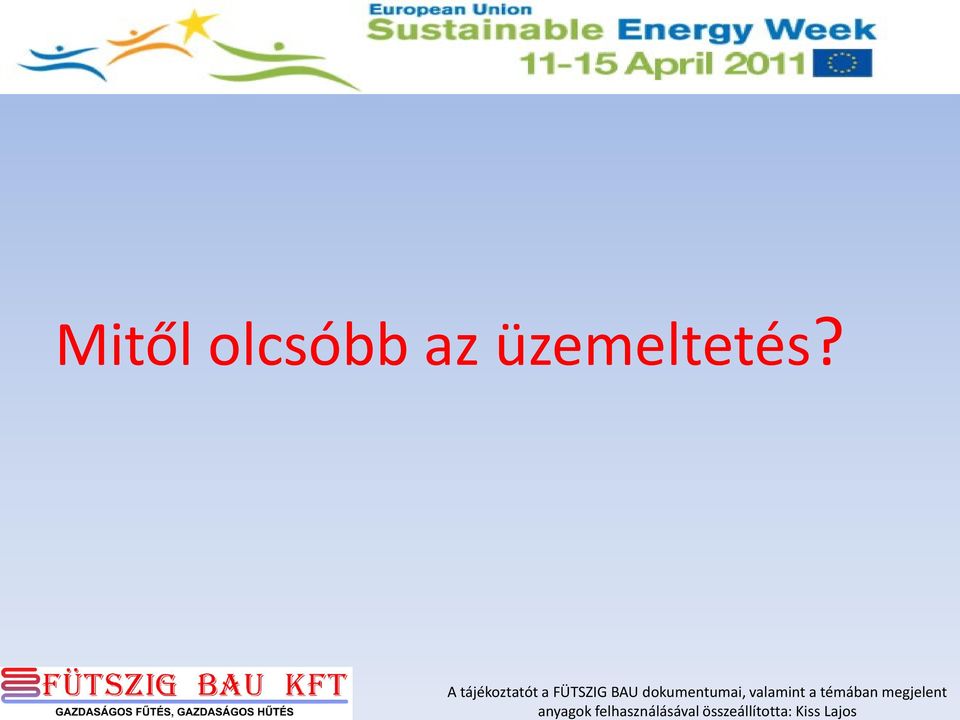 European Union
Sustainable Energy Week
11-15 April 2011

Mitől olcsóbb az üzemeltetés?

FÜTSZIG BAU KFT
GAZDASÁGOS FŰTÉS, GAZDASÁGOS HŰTÉS

A tájékoztatót a FÜTSZIG BAU dokumentumai, valamint a témában megjelent anyagok felhasználásával összeállította: Kiss Lajos